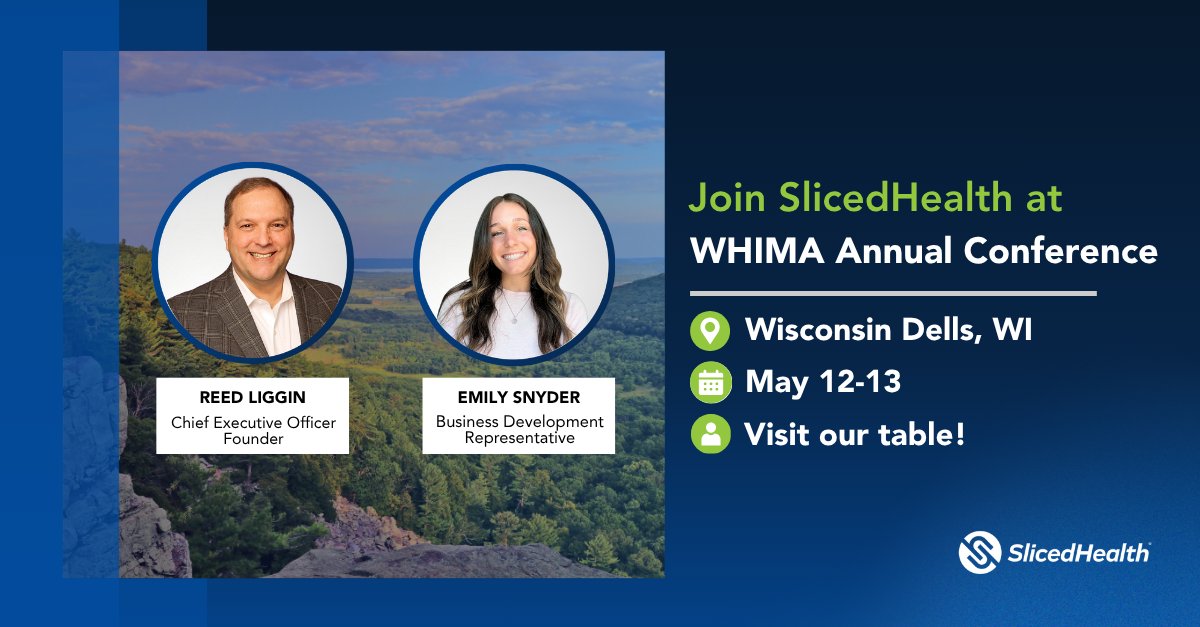 REED LIGGIN
Chief Executive Officer
Founder

EMILY SNYDER
Business Development
Representative

Join SlicedHealth at
WHIMA Annual Conference

Wisconsin Dells, WI
May 12-13
Visit our table!

SlicedHealth